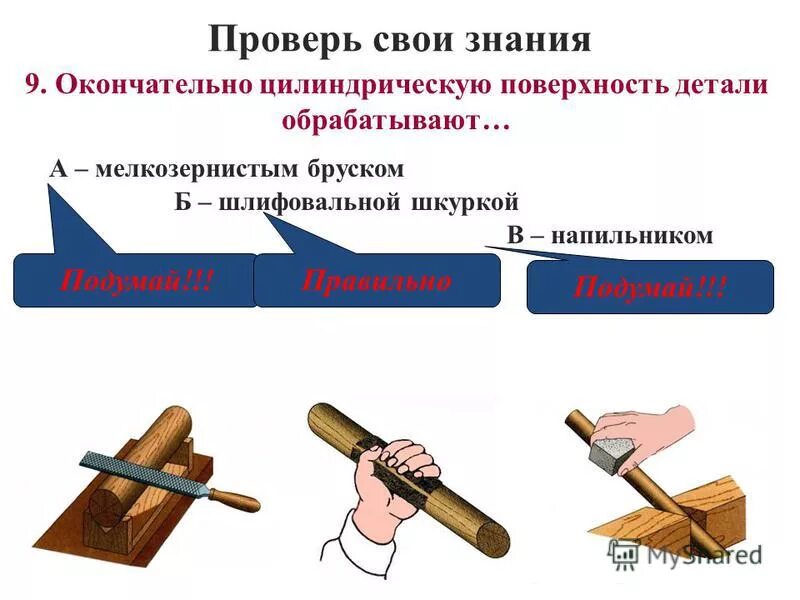 Проверь свои знания

9. Окончательно цилиндрическую поверхность детали обрабатывают…

А – мелкозернистым бруском

Б – шлифовальной шкуркой

В – напильником

Подумай!!!

Правильно

Подумай!!!

MyShared